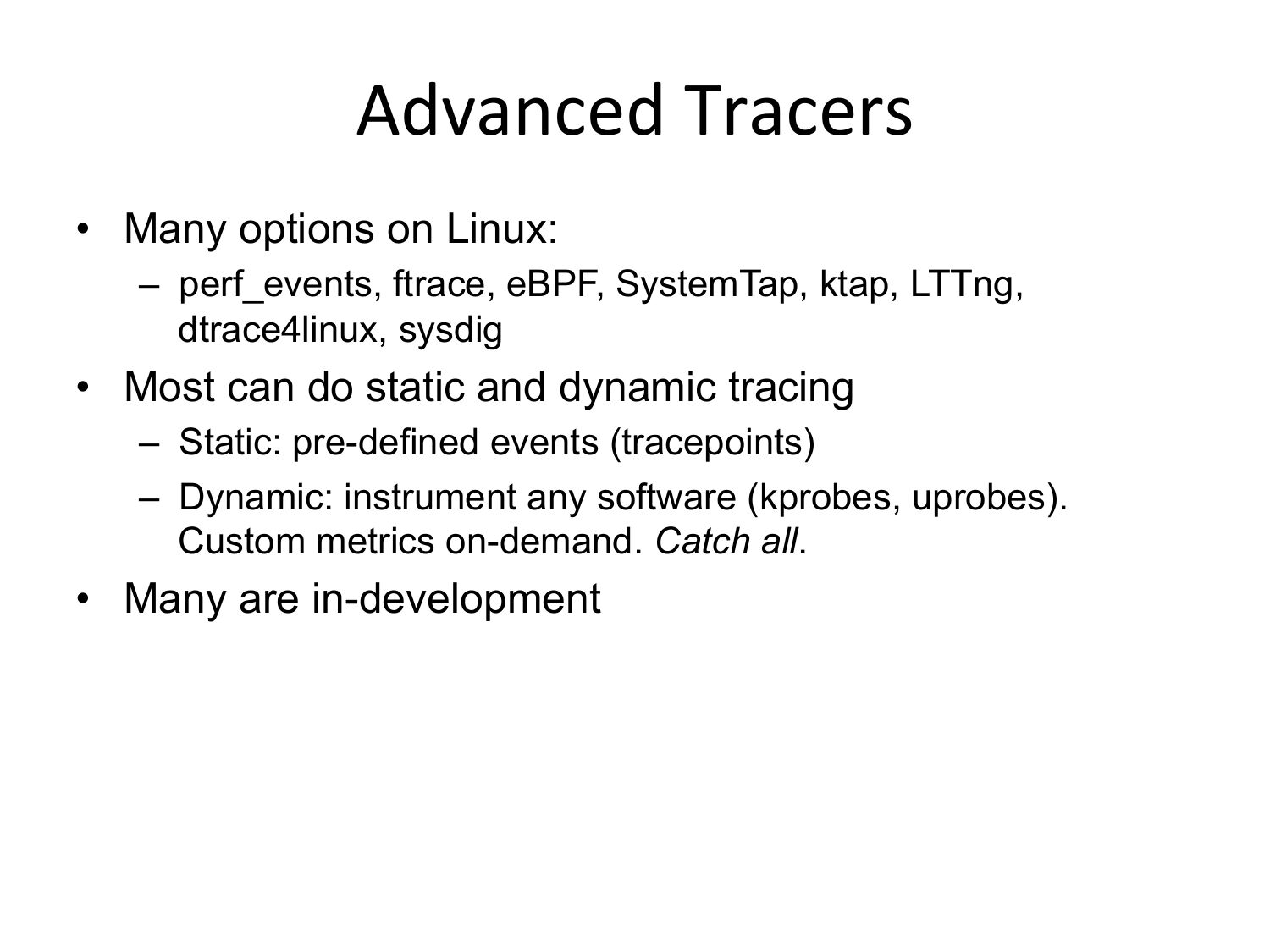 Advanced Tracers

• Many options on Linux:
– perf_events, ftrace, eBPF, SystemTap, ktap, LTTng, dtrace4linux, sysdig
• Most can do static and dynamic tracing
– Static: pre-defined events (tracepoints)
– Dynamic: instrument any software (kprobes, uprobes). Custom metrics on-demand. Catch all.
• Many are in-development